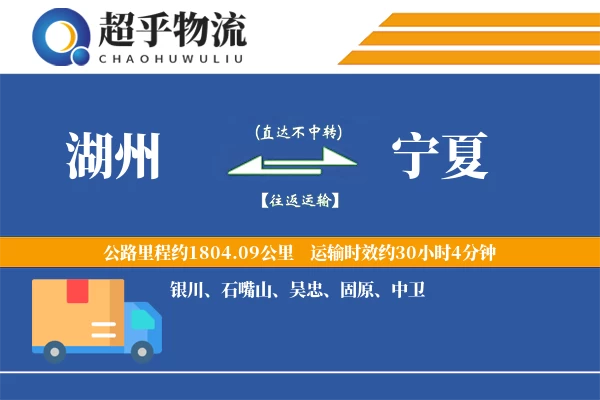 超乎物流
CHAOHUWULIU

湖州
(直达不中转)
【往返运输】
宁夏

公路里程约1804.09公里　运输时效约30小时4分钟

银川、石嘴山、吴忠、固原、中卫